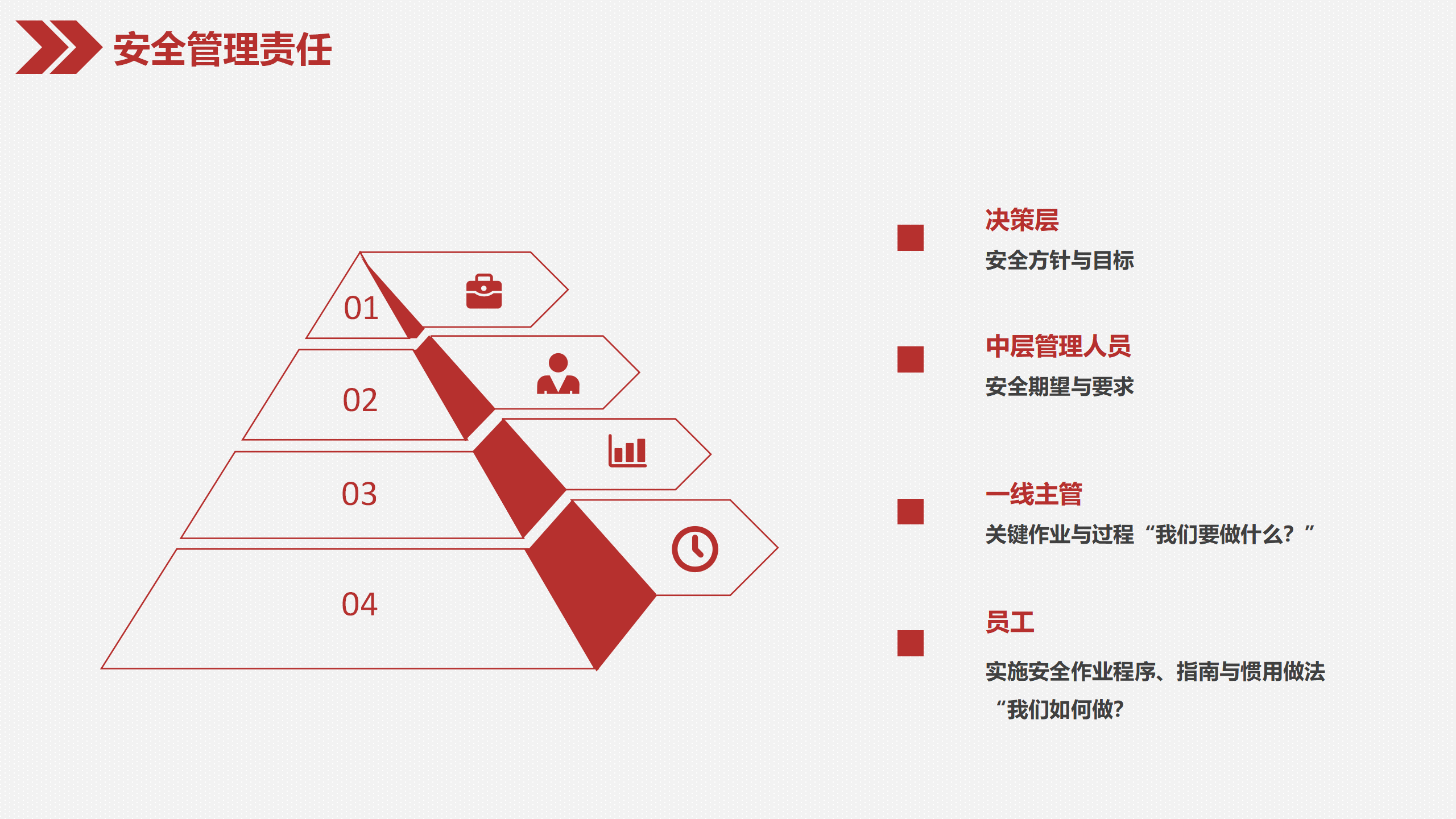 安全管理责任

01

02

03

04

决策层

安全方针与目标

中层管理人员

安全期望与要求

一线主管

关键作业与过程“我们要做什么？”

员工

实施安全作业程序、指南与惯用做法“我们如何做？